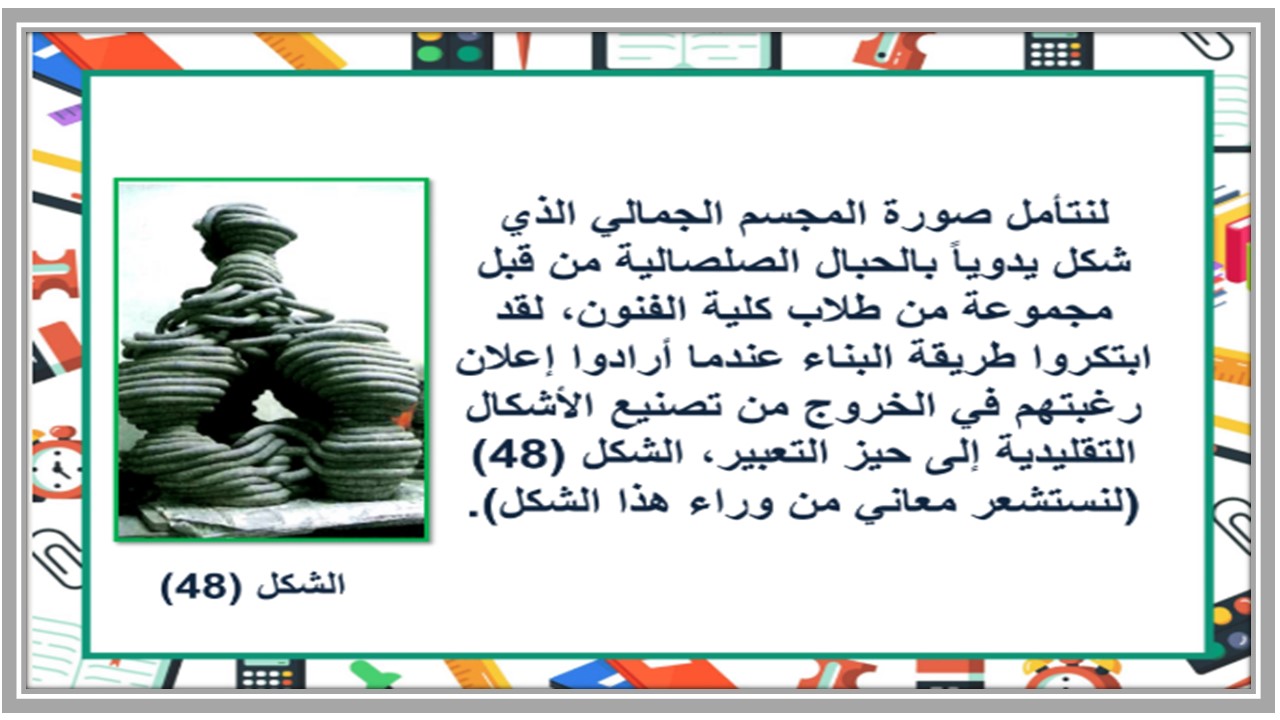 لنتأمل صورة المجسم الجمالي الذي شكل يدوياً بالحبال الصلصالية من قبل مجموعة من طلاب كلية الفنون، لقد ابتكروا طريقة البناء عندما أرادوا إعلان رغبتهم في الخروج من تصنيع الأشكال التقليدية إلى حيز التعبير، الشكل (48) (لنستشعر معاني من وراء هذا الشكل).

الشكل (48)